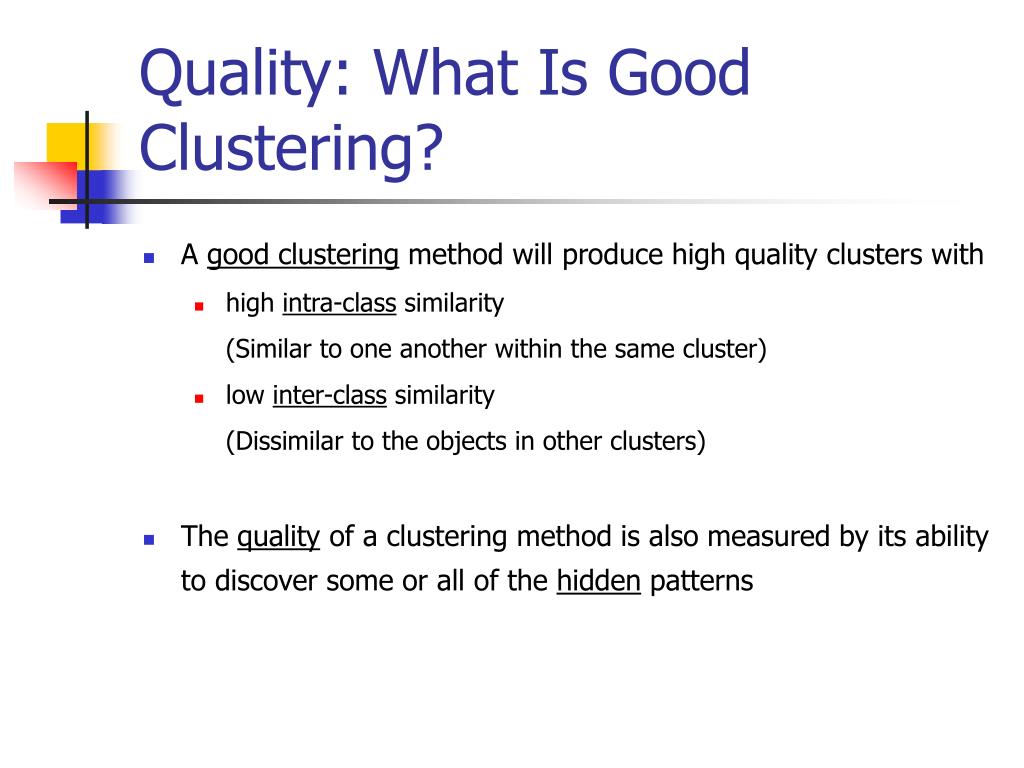 Quality: What Is Good Clustering?

A good clustering method will produce high quality clusters with

high intra-class similarity

(Similar to one another within the same cluster)

low inter-class similarity

(Dissimilar to the objects in other clusters)

The quality of a clustering method is also measured by its ability to discover some or all of the hidden patterns